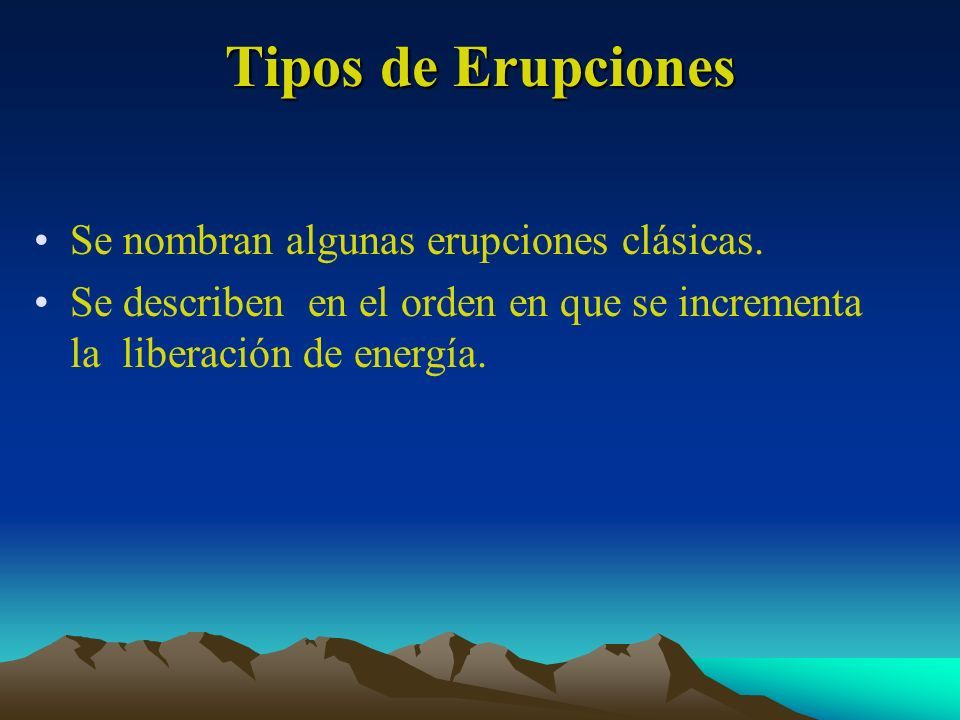 Tipos de Erupciones

• Se nombran algunas erupciones clásicas.
• Se describen  en el orden en que se incrementa la  liberación de energía.